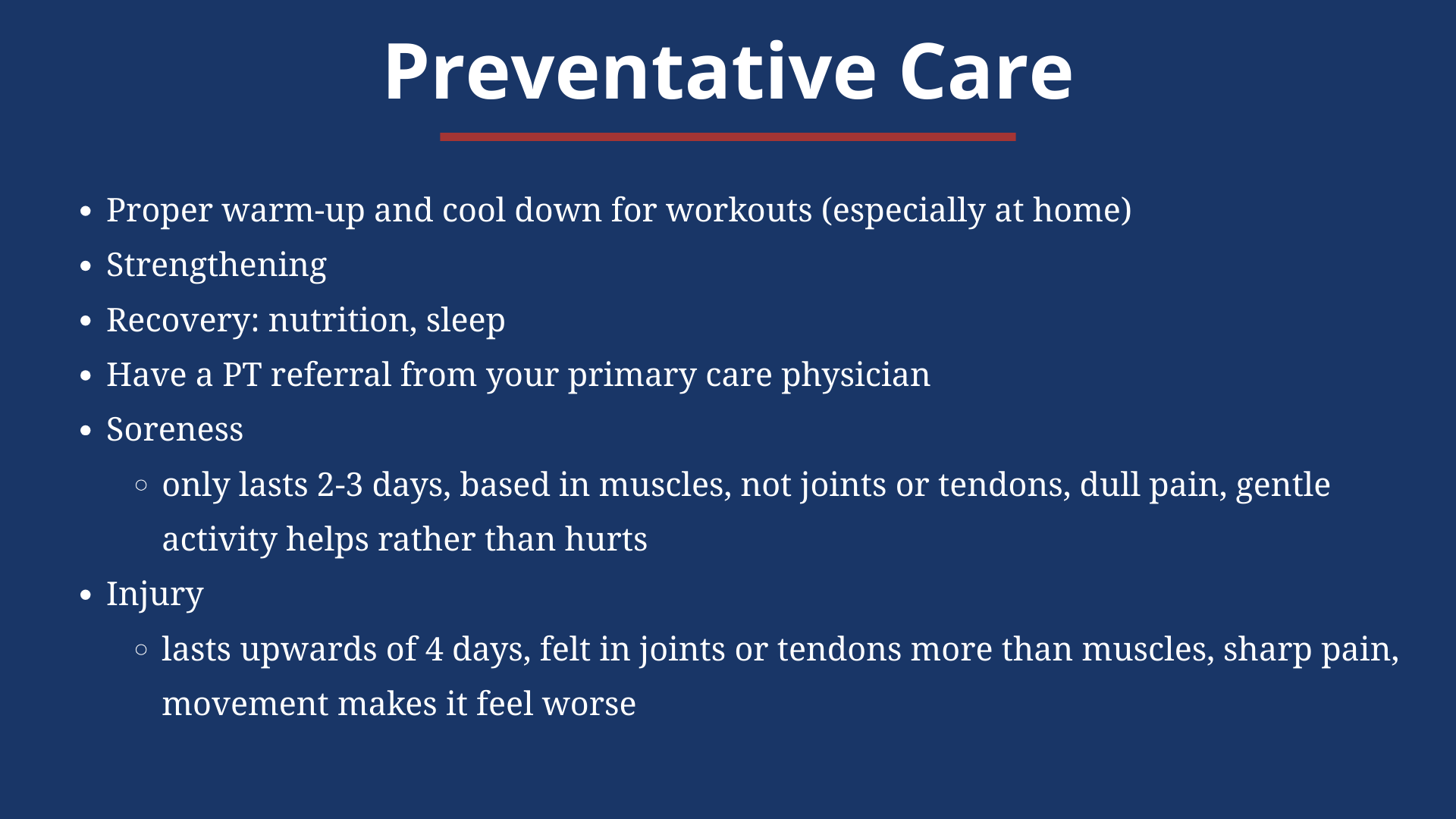 Preventative Care

- Proper warm-up and cool down for workouts (especially at home)
- Strengthening
- Recovery: nutrition, sleep
- Have a PT referral from your primary care physician
- Soreness
  - only lasts 2-3 days, based in muscles, not joints or tendons, dull pain, gentle activity helps rather than hurts
- Injury
  - lasts upwards of 4 days, felt in joints or tendons more than muscles, sharp pain, movement makes it feel worse